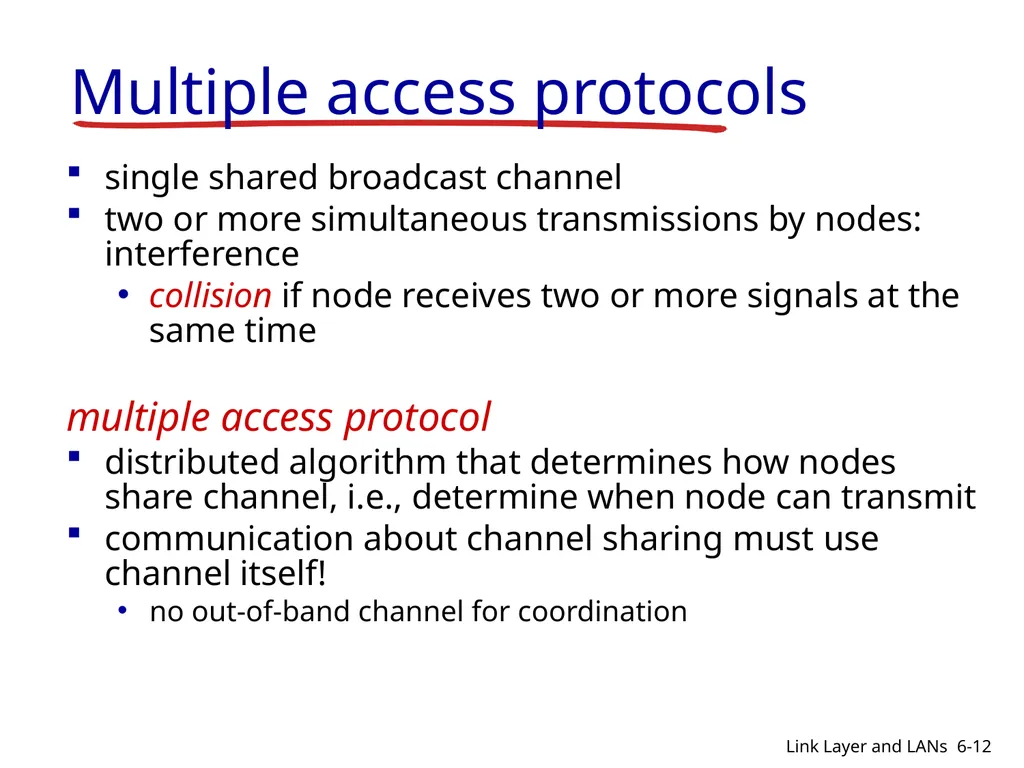 Multiple access protocols

▪ single shared broadcast channel
▪ two or more simultaneous transmissions by nodes: interference
• collision if node receives two or more signals at the same time

multiple access protocol
▪ distributed algorithm that determines how nodes share channel, i.e., determine when node can transmit
▪ communication about channel sharing must use channel itself!
• no out-of-band channel for coordination

Link Layer and LANs 6-12